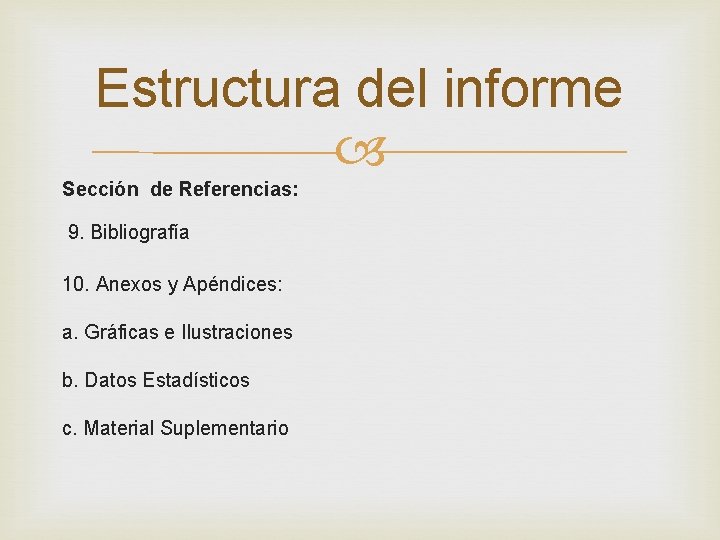 Estructura del informe

Sección de Referencias:

9. Bibliografía

10. Anexos y Apéndices:

a. Gráficas e Ilustraciones

b. Datos Estadísticos

c. Material Suplementario